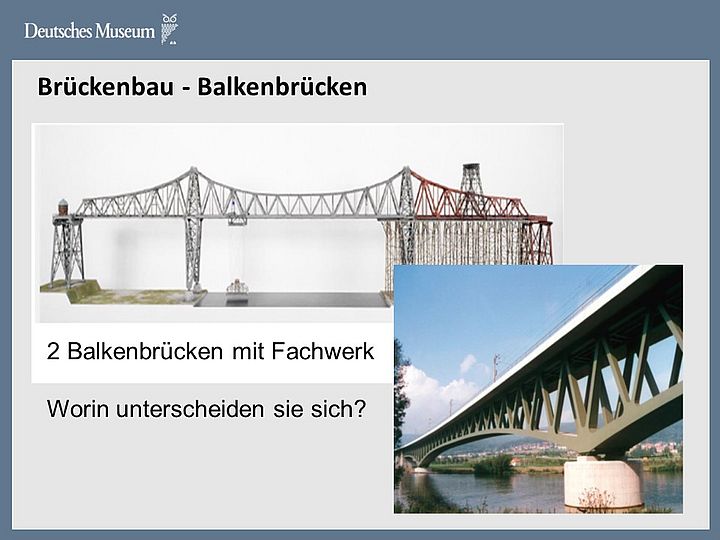 Deutsches Museum

Brückenbau - Balkenbrücken

2 Balkenbrücken mit Fachwerk

Worin unterscheiden sie sich?